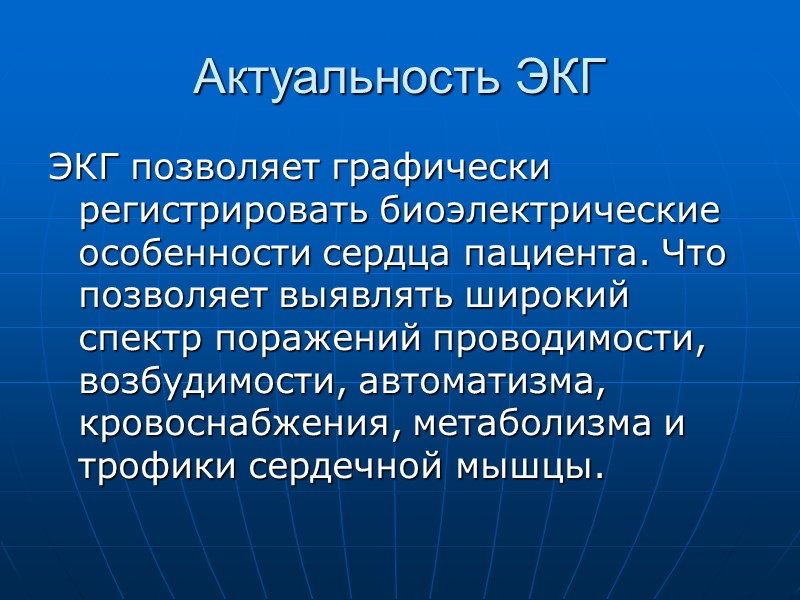 Актуальность ЭКГ

ЭКГ позволяет графически регистрировать биоэлектрические особенности сердца пациента. Что позволяет выявлять широкий спектр поражений проводимости, возбудимости, автоматизма, кровоснабжения, метаболизма и трофики сердечной мышцы.